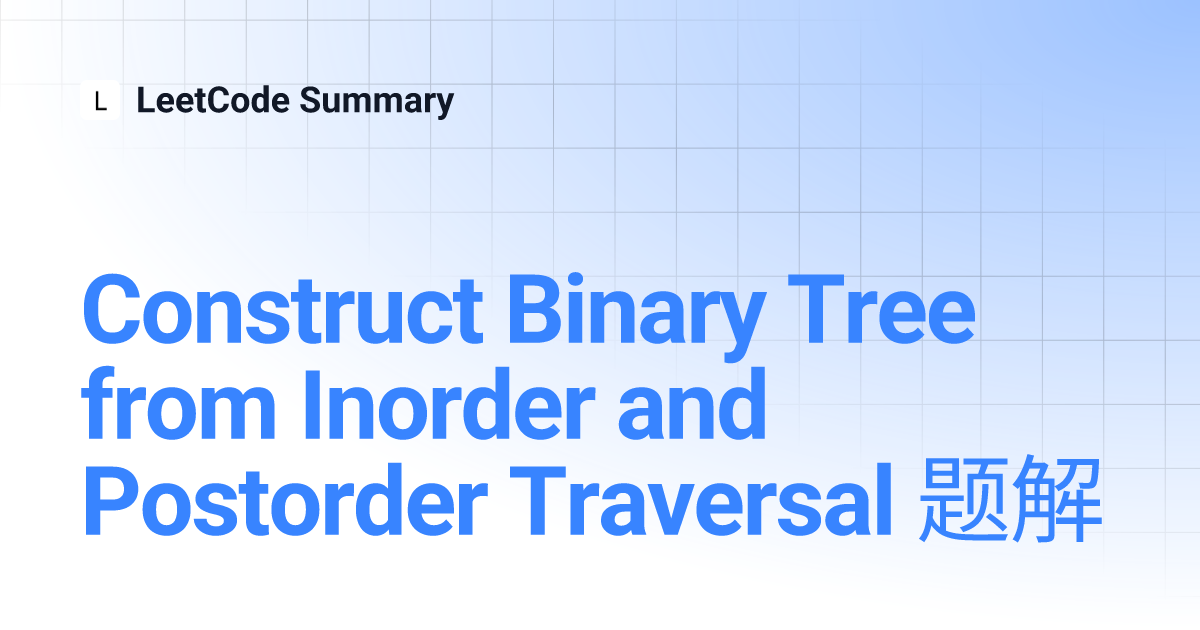 L LeetCode Summary

Construct Binary Tree from Inorder and Postorder Traversal 题解